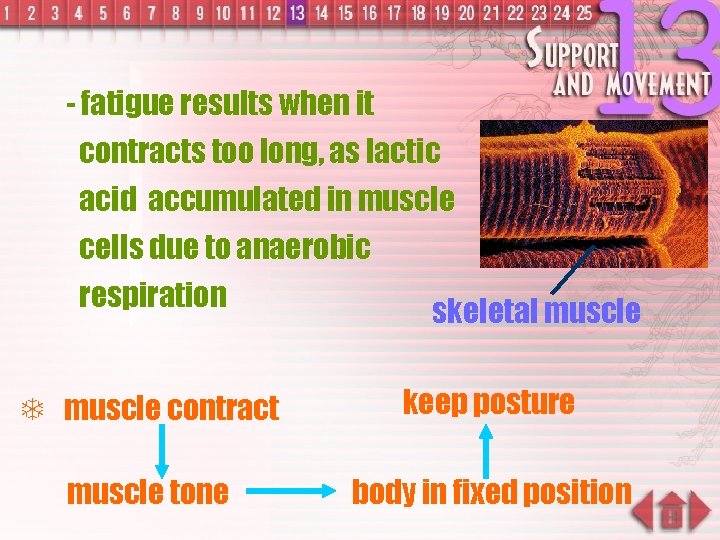 1 2 3 4 5 6 7 8 9 10 11 12 13 14 15 16 17 18 19 20 21 22 23 24 25

SUPPORT AND MOVEMENT 13

- fatigue results when it contracts too long, as lactic acid accumulated in muscle cells due to anaerobic respiration

skeletal muscle

muscle contract

muscle tone

body in fixed position

keep posture